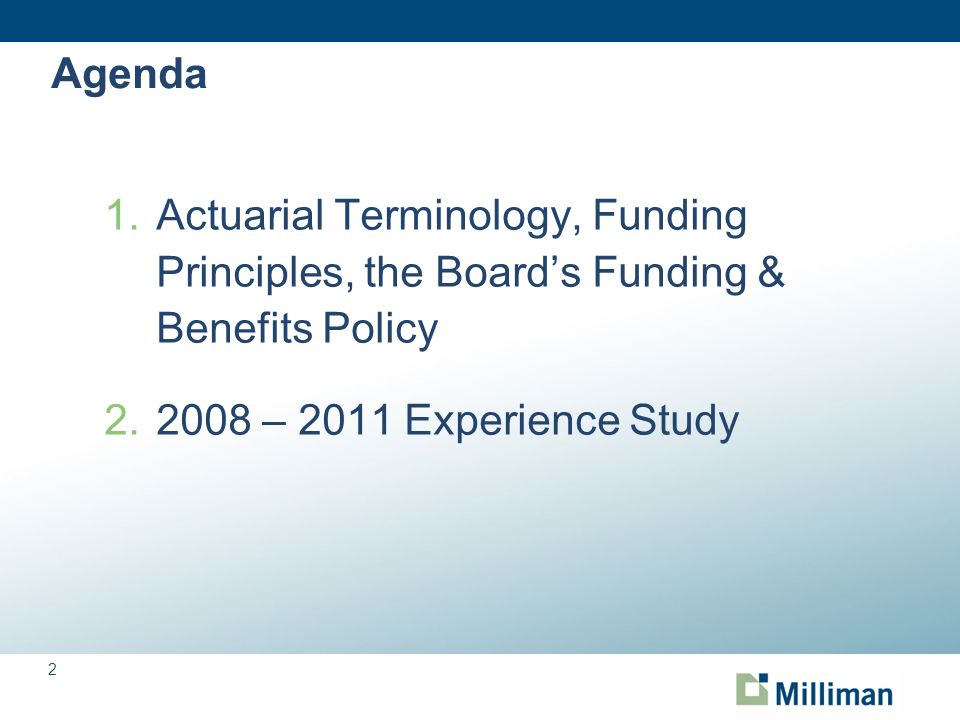 Agenda

1. Actuarial Terminology, Funding Principles, the Board’s Funding & Benefits Policy

2. 2008 – 2011 Experience Study

2

Milliman